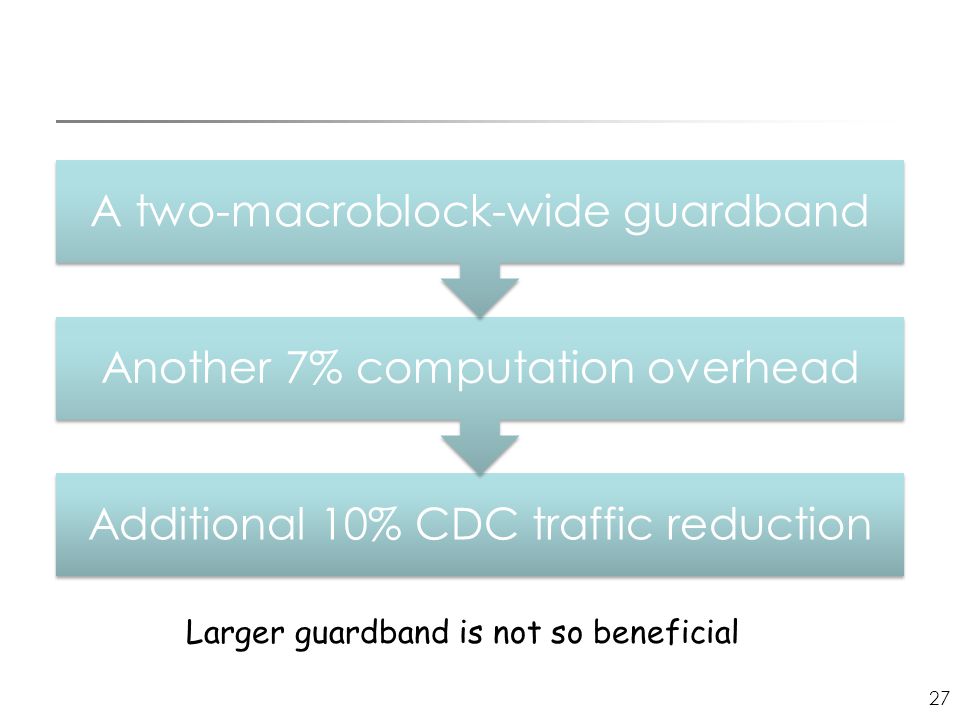 A two-macroblock-wide guardband

Another 7% computation overhead

Additional 10% CDC traffic reduction

Larger guardband is not so beneficial

27